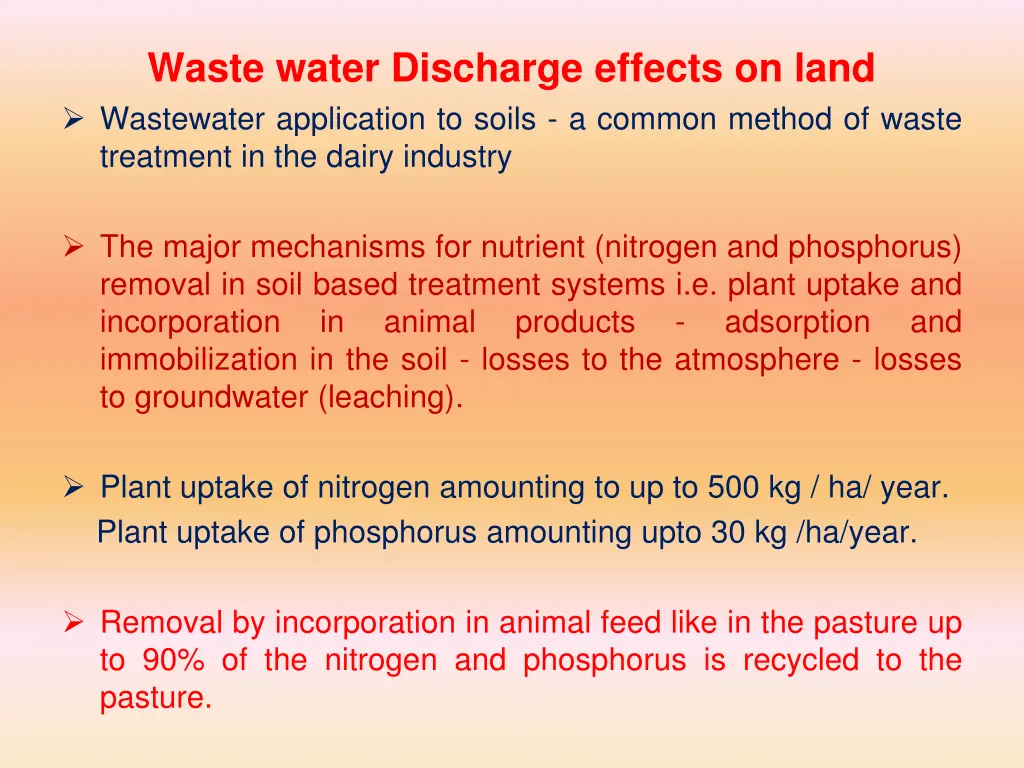 Waste water Discharge effects on land

➢ Wastewater application to soils - a common method of waste treatment in the dairy industry

➢ The major mechanisms for nutrient (nitrogen and phosphorus) removal in soil based treatment systems i.e. plant uptake and incorporation in animal products - adsorption and immobilization in the soil - losses to the atmosphere - losses to groundwater (leaching).

➢ Plant uptake of nitrogen amounting to up to 500 kg / ha/ year.
Plant uptake of phosphorus amounting upto 30 kg /ha/year.

➢ Removal by incorporation in animal feed like in the pasture up to 90% of the nitrogen and phosphorus is recycled to the pasture.